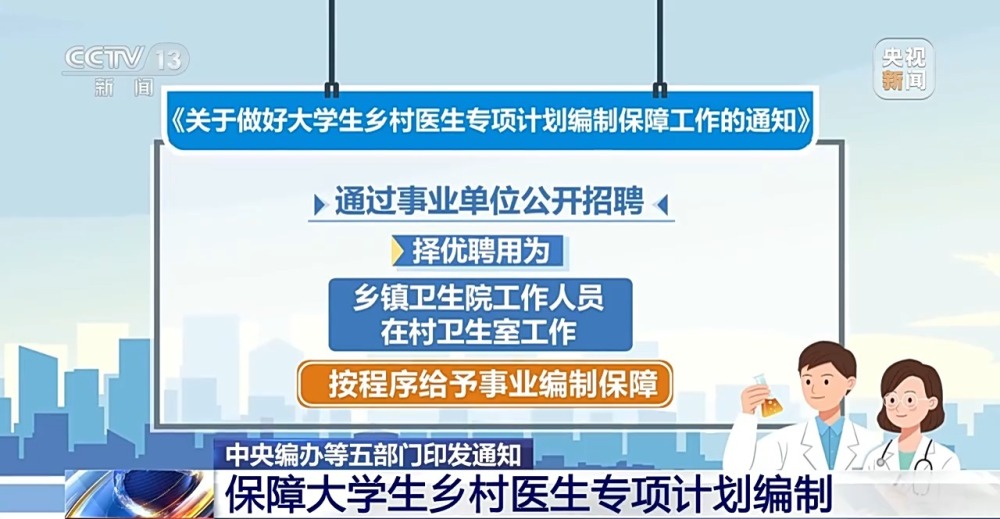 CCTV 13
新闻

央视新闻

《关于做好大学生乡村医生专项计划编制保障工作的通知》

通过事业单位公开招聘

择优聘用为

乡镇卫生院工作人员
在村卫生室工作

按程序给予事业编制保障

中央编办等五部门印发通知

保障大学生乡村医生专项计划编制